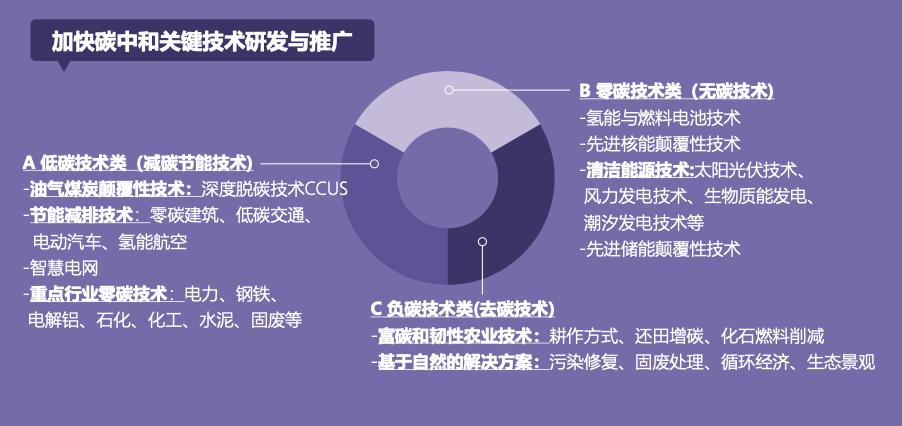 加快碳中和关键技术研发与推广

A 低碳技术类（减碳节能技术）
-油气煤炭颠覆性技术：深度脱碳技术CCUS
-节能减排技术：零碳建筑、低碳交通、电动汽车、氢能航空
-智慧电网
-重点行业零碳技术：电力、钢铁、电解铝、石化、化工、水泥、固废等

B 零碳技术类（无碳技术）
-氢能与燃料电池技术
-先进核能颠覆性技术
-清洁能源技术:太阳光伏技术、风力发电技术、生物质能发电、潮汐发电技术等
-先进储能颠覆性技术

C 负碳技术类(去碳技术)
-富碳和韧性农业技术：耕作方式、还田增碳、化石燃料削减
-基于自然的解决方案：污染修复、固废处理、循环经济、生态景观